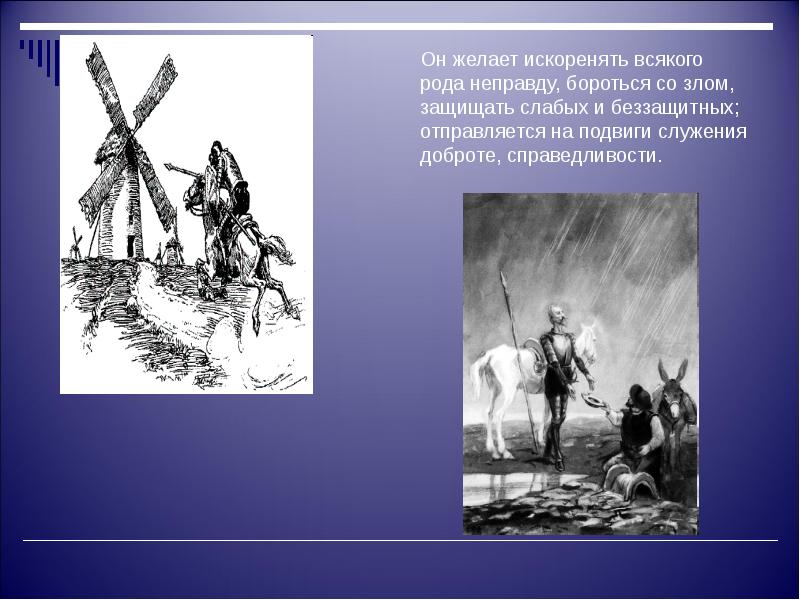 Он желает искоренять всякого рода неправду, бороться со злом, защищать слабых и беззащитных; отправляется на подвиги служения доброте, справедливости.